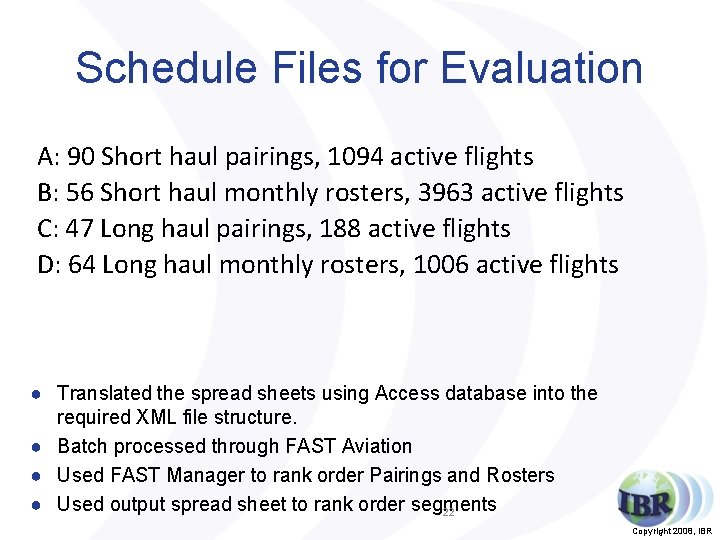 Schedule Files for Evaluation

A: 90 Short haul pairings, 1094 active flights
B: 56 Short haul monthly rosters, 3963 active flights
C: 47 Long haul pairings, 188 active flights
D: 64 Long haul monthly rosters, 1006 active flights

- Translated the spread sheets using Access database into the required XML file structure.
- Batch processed through FAST Aviation
- Used FAST Manager to rank order Pairings and Rosters
- Used output spread sheet to rank order segments

22

IBR

Copyright 2008, IBR